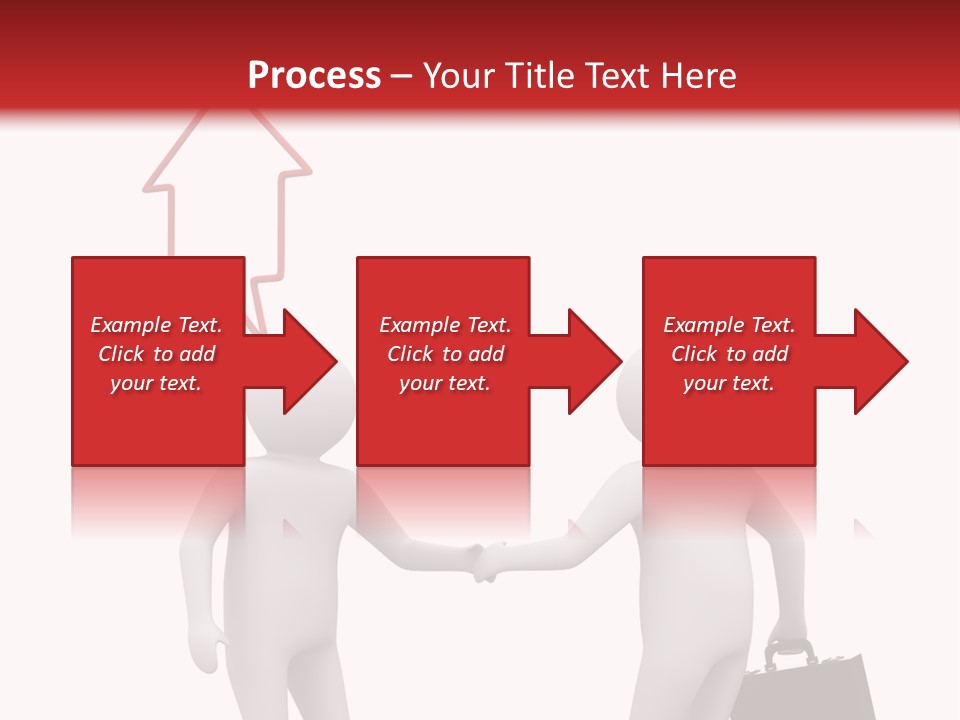 Process – Your Title Text Here

Example Text. Click to add your text.

Example Text. Click to add your text.

Example Text. Click to add your text.